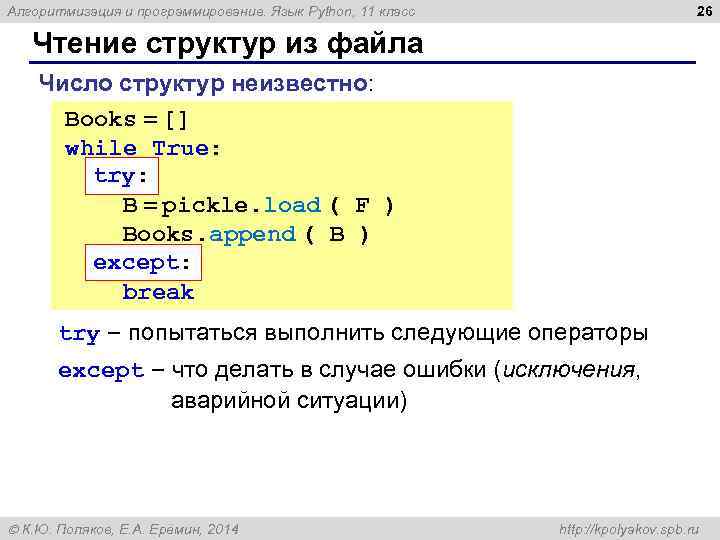 Алгоритмизация и программирование. Язык Python, 11 класс

26

Чтение структур из файла

Число структур неизвестно:

Books = []
while True:
  try:
    B = pickle.load ( F )
    Books.append ( B )
  except:
    break

try – попытаться выполнить следующие операторы

except – что делать в случае ошибки (исключения, аварийной ситуации)

© К.Ю. Поляков, Е.А. Еремин, 2014

http://kpolyakov.spb.ru